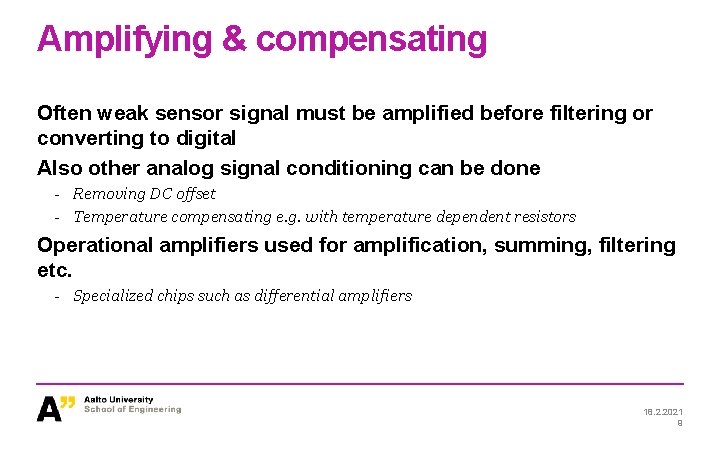 Amplifying & compensating

Often weak sensor signal must be amplified before filtering or converting to digital

Also other analog signal conditioning can be done

- Removing DC offset
- Temperature compensating e.g. with temperature dependent resistors

Operational amplifiers used for amplification, summing, filtering etc.

- Specialized chips such as differential amplifiers

A" Aalto University
School of Engineering

18.2.2021
8